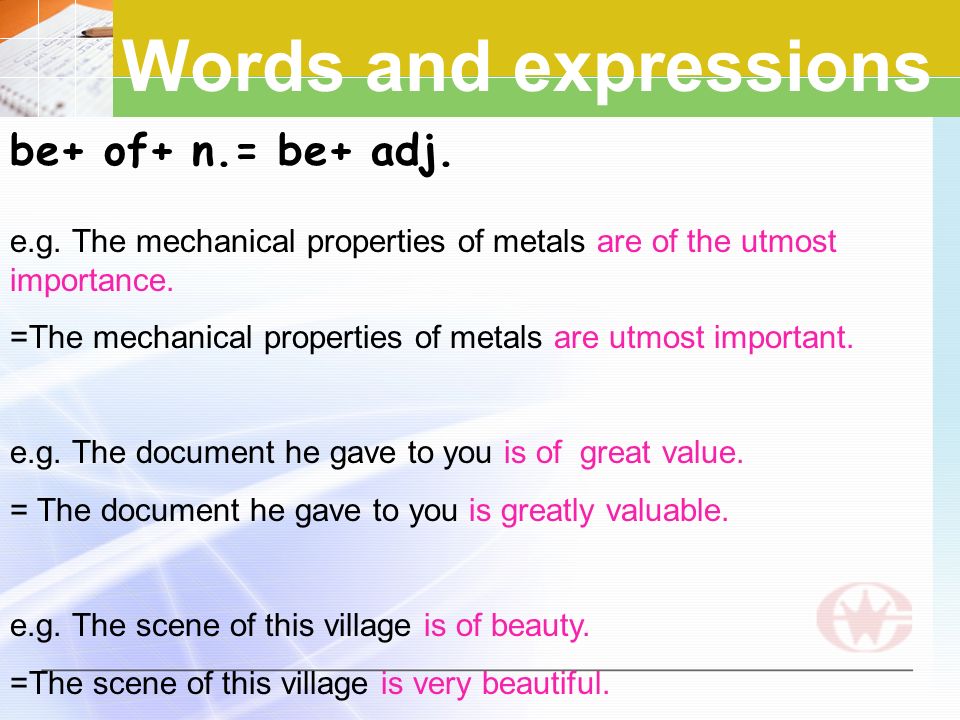 Words and expressions

be+ of+ n.= be+ adj.

e.g. The mechanical properties of metals are of the utmost importance.

=The mechanical properties of metals are utmost important.

e.g. The document he gave to you is of great value.

= The document he gave to you is greatly valuable.

e.g. The scene of this village is of beauty.

=The scene of this village is very beautiful.